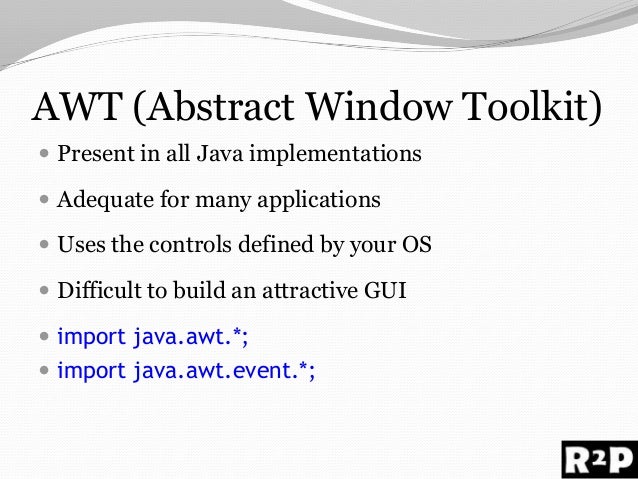 AWT (Abstract Window Toolkit)

- Present in all Java implementations
- Adequate for many applications
- Uses the controls defined by your OS
- Difficult to build an attractive GUI
- import java.awt.*;
- import java.awt.event.*;

R²P